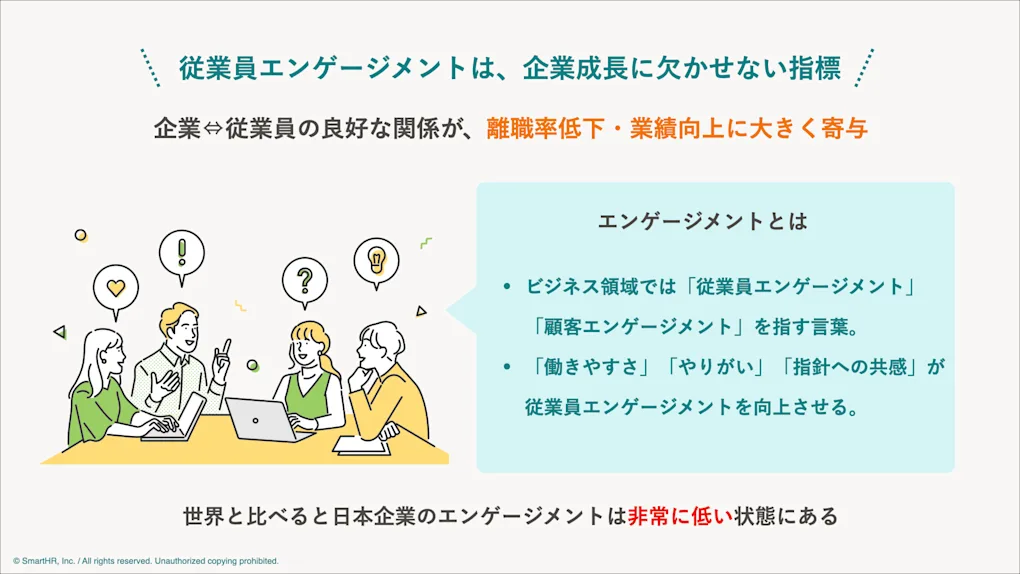 従業員エンゲージメントは、企業成長に欠かせない指標

企業⇔従業員の良好な関係が、離職率低下・業績向上に大きく寄与

エンゲージメントとは

• ビジネス領域では「従業員エンゲージメント」「顧客エンゲージメント」を指す言葉。

• 「働きやすさ」「やりがい」「指針への共感」が従業員エンゲージメントを向上させる。

世界と比べると日本企業のエンゲージメントは非常に低い状態にある

© SmartHR, Inc. / All rights reserved. Unauthorized copying prohibited.